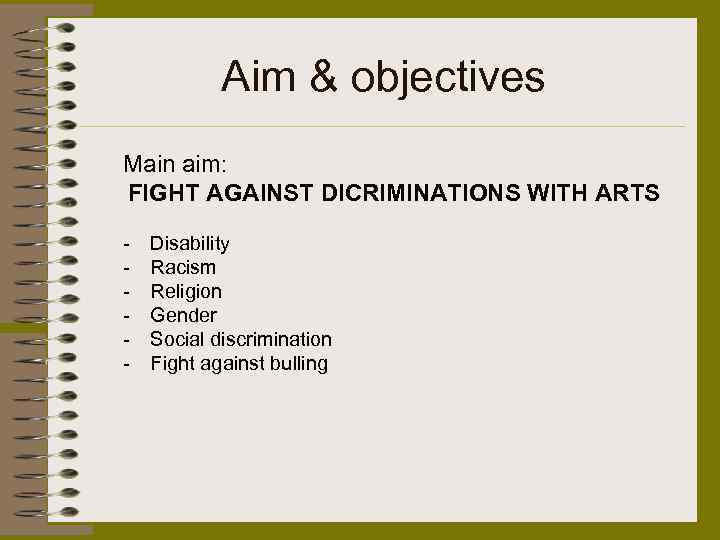 Aim & objectives

Main aim:
FIGHT AGAINST DICRIMINATIONS WITH ARTS

- Disability
- Racism
- Religion
- Gender
- Social discrimination
- Fight against bulling